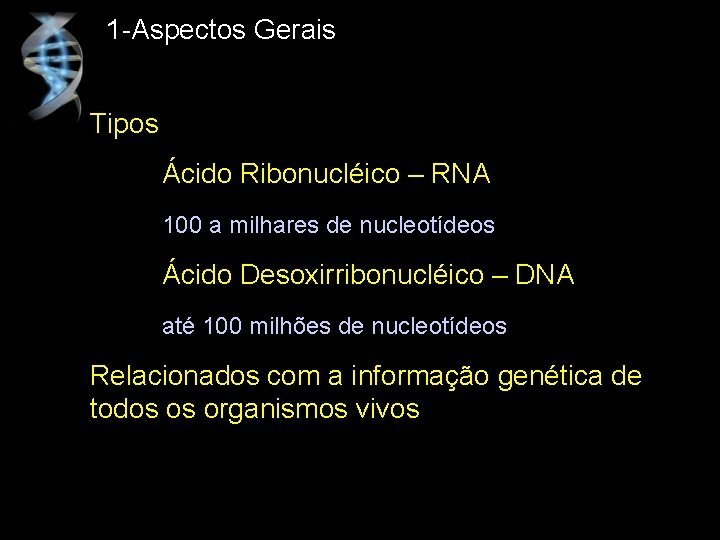 1-Aspectos Gerais

Tipos

Ácido Ribonucléico – RNA

100 a milhares de nucleotídeos

Ácido Desoxirribonucléico – DNA

até 100 milhões de nucleotídeos

Relacionados com a informação genética de todos os organismos vivos